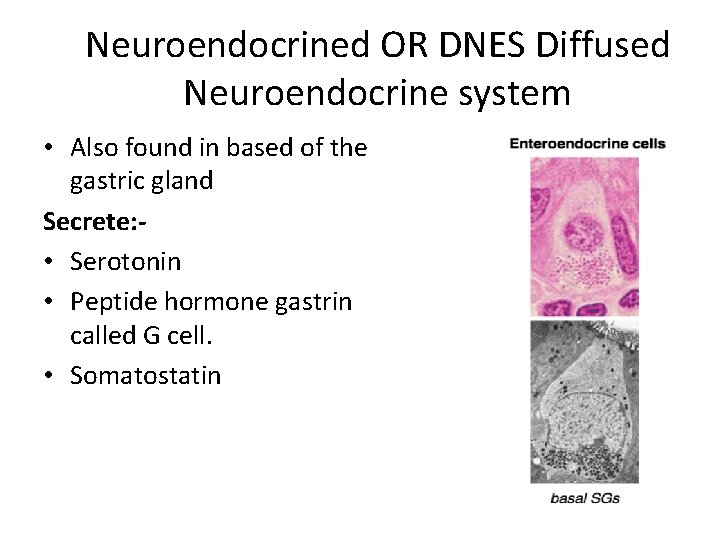 Neuroendocrined OR DNES Diffused Neuroendocrine system

• Also found in based of the gastric gland

Secrete:-

• Serotonin
• Peptide hormone gastrin called G cell.
• Somatostatin

Enteroendocrine cells

basal SGs